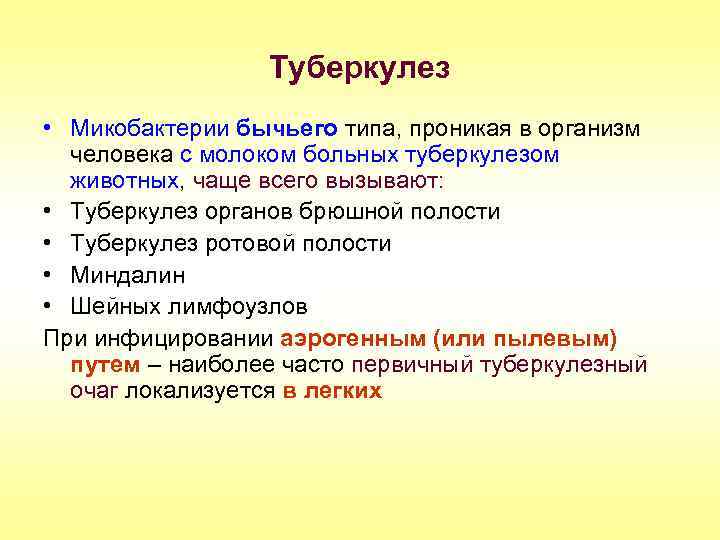 Туберкулез

• Микобактерии бычьего типа, проникая в организм человека с молоком больных туберкулезом животных, чаще всего вызывают:
• Туберкулез органов брюшной полости
• Туберкулез ротовой полости
• Миндалин
• Шейных лимфоузлов

При инфицировании аэрогенным (или пылевым) путем – наиболее часто первичный туберкулезный очаг локализуется в легких